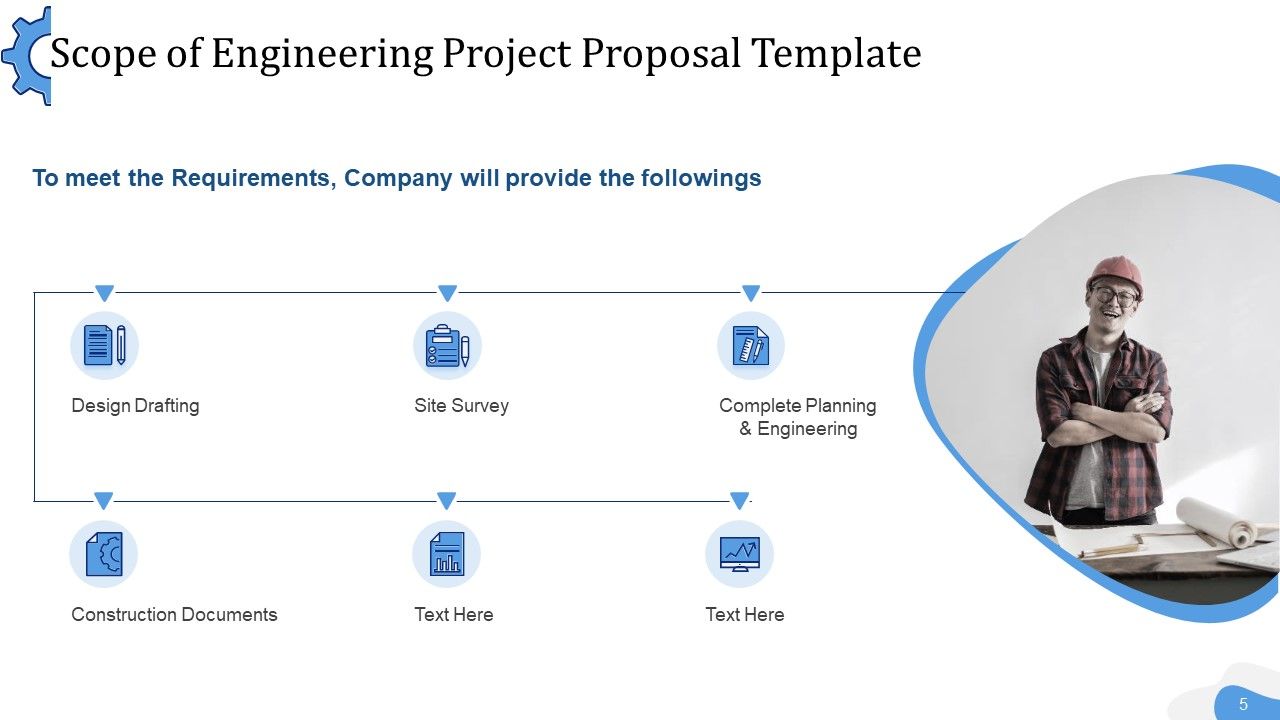 Scope of Engineering Project Proposal Template

To meet the Requirements, Company will provide the followings

Design Drafting

Site Survey

Complete Planning & Engineering

Construction Documents

Text Here

Text Here

5